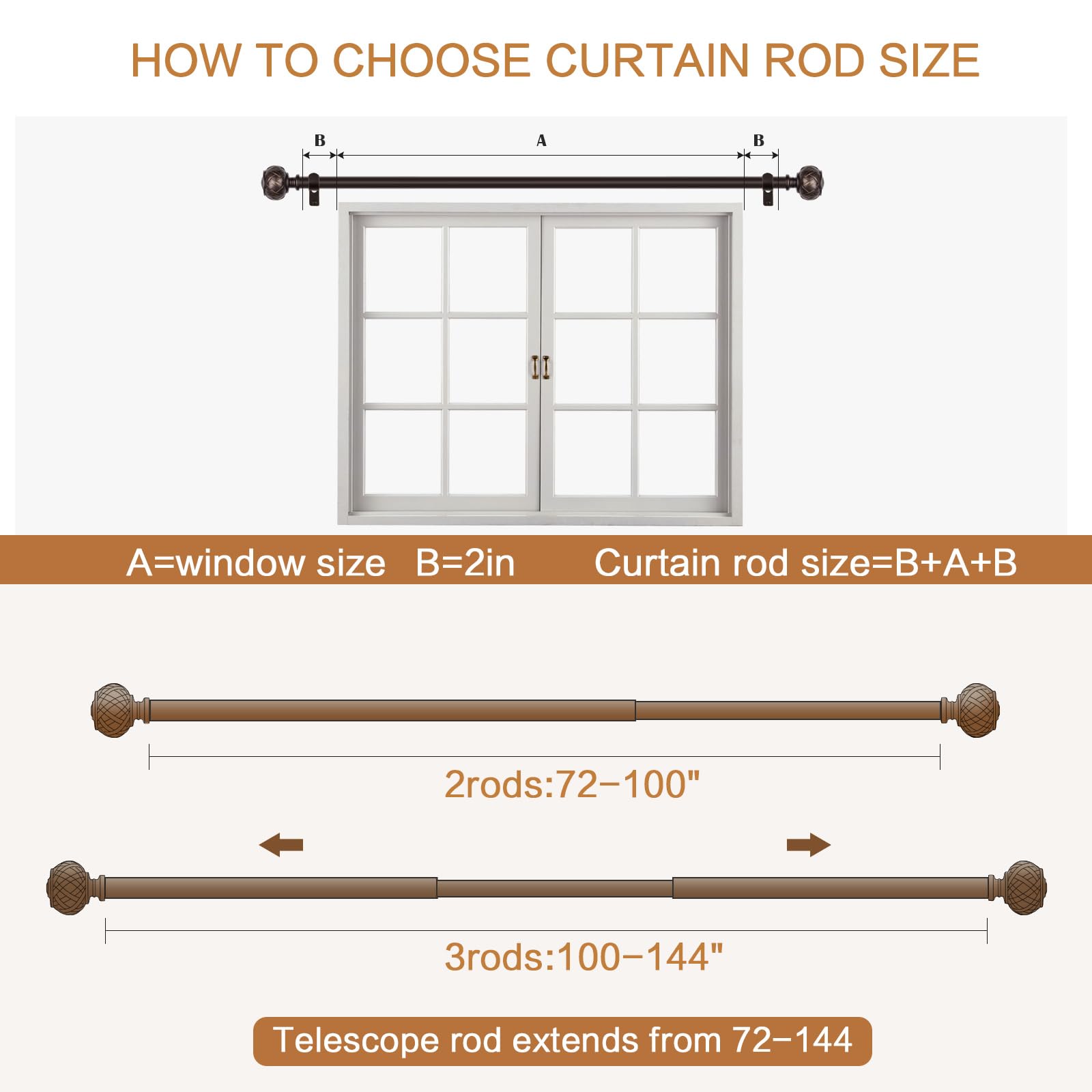 HOW TO CHOOSE CURTAIN ROD SIZE

B A B

A=window size B=2in Curtain rod size=B+A+B

2rods:72−100"

3rods:100−144"

Telescope rod extends from 72−144